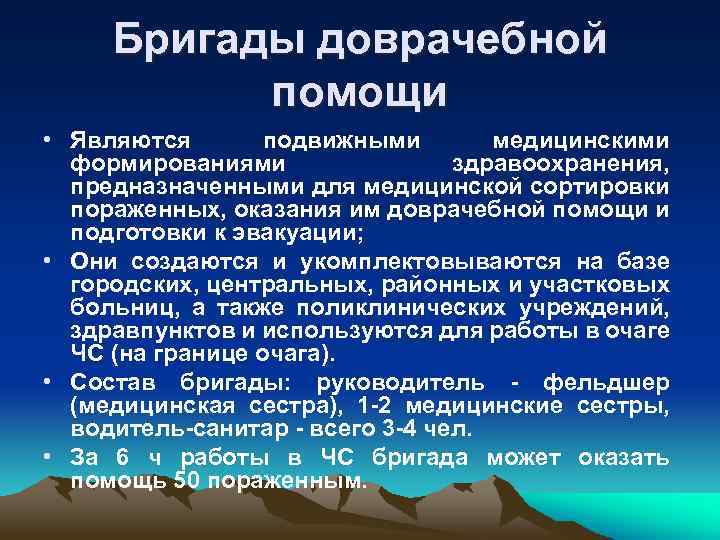 Бригады доврачебной помощи

• Являются подвижными медицинскими формированиями здравоохранения, предназначенными для медицинской сортировки пораженных, оказания им доврачебной помощи и подготовки к эвакуации;
• Они создаются и укомплектовываются на базе городских, центральных, районных и участковых больниц, а также поликлинических учреждений, здравпунктов и используются для работы в очаге ЧС (на границе очага).
• Состав бригады: руководитель - фельдшер (медицинская сестра), 1-2 медицинские сестры, водитель-санитар - всего 3-4 чел.
• За 6 ч работы в ЧС бригада может оказать помощь 50 пораженным.